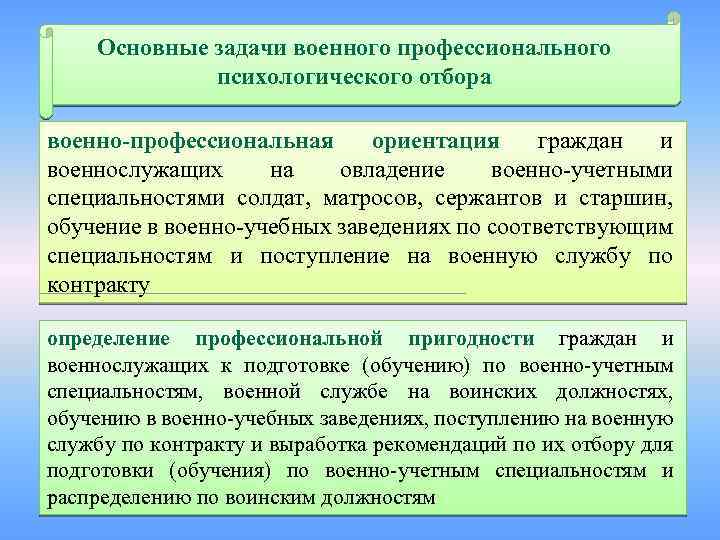 Основные задачи военного профессионального психологического отбора

военно-профессиональная ориентация граждан и военнослужащих на овладение военно-учетными специальностями солдат, матросов, сержантов и старшин, обучение в военно-учебных заведениях по соответствующим специальностям и поступление на военную службу по контракту

определение профессиональной пригодности граждан и военнослужащих к подготовке (обучению) по военно-учетным специальностям, военной службе на воинских должностях, обучению в военно-учебных заведениях, поступлению на военную службу по контракту и выработка рекомендаций по их отбору для подготовки (обучения) по военно-учетным специальностям и распределению по воинским должностям